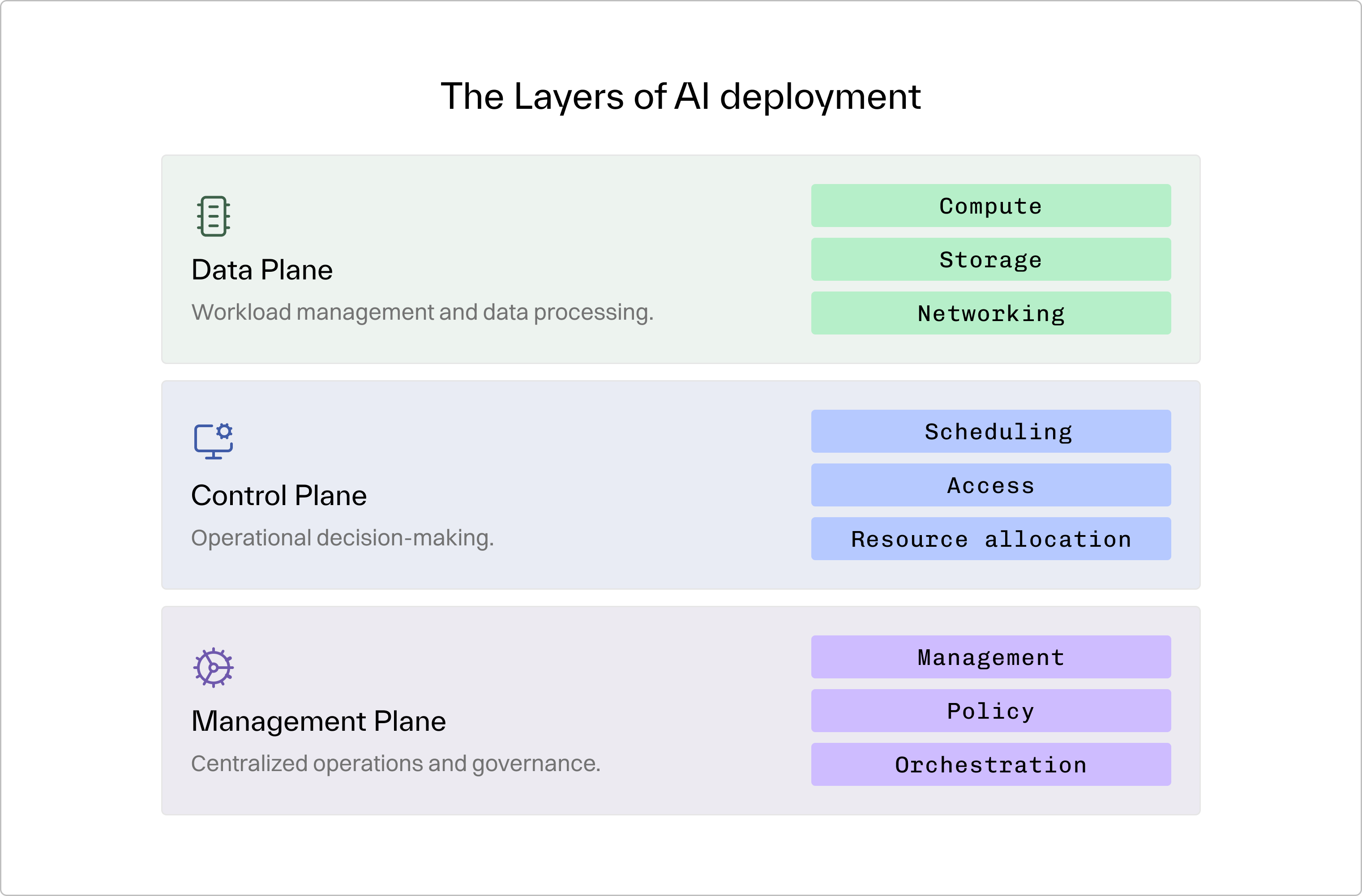 The Layers of AI deployment

Data Plane

Workload management and data processing.

Compute

Storage

Networking

Control Plane

Operational decision-making.

Scheduling

Access

Resource allocation

Management Plane

Centralized operations and governance.

Management

Policy

Orchestration